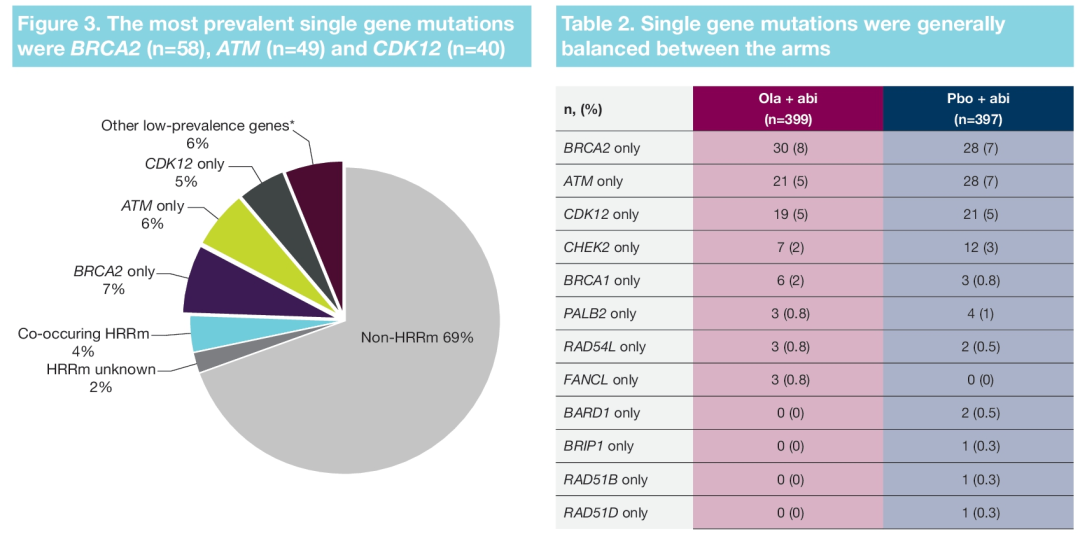 Figure 3. The most prevalent single gene mutations were BRCA2 (n=58), ATM (n=49) and CDK12 (n=40)

Other low-prevalence genes*
6%

CDK12 only
5%

ATM only
6%

BRCA2 only
7%

Co-occuring HRRm
4%

HRRm unknown
2%

Non-HRRm 69%

Table 2. Single gene mutations were generally balanced between the arms

| n, (%) | Ola + abi (n=399) | Pbo + abi (n=397) |
|---|---|---|
| BRCA2 only | 30 (8) | 28 (7) |
| ATM only | 21 (5) | 28 (7) |
| CDK12 only | 19 (5) | 21 (5) |
| CHEK2 only | 7 (2) | 12 (3) |
| BRCA1 only | 6 (2) | 3 (0.8) |
| PALB2 only | 3 (0.8) | 4 (1) |
| RAD54L only | 3 (0.8) | 2 (0.5) |
| FANCL only | 3 (0.8) | 0 (0) |
| BARD1 only | 0 (0) | 2 (0.5) |
| BRIP1 only | 0 (0) | 1 (0.3) |
| RAD51B only | 0 (0) | 1 (0.3) |
| RAD51D only | 0 (0) | 1 (0.3) |